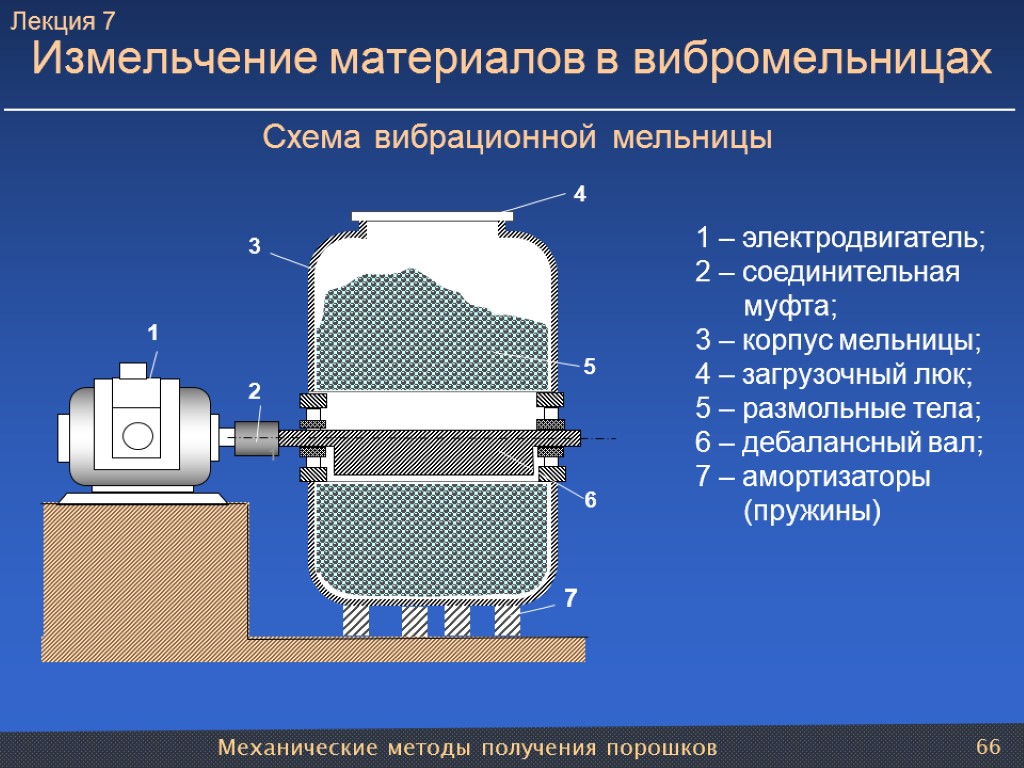 Лекция 7
Измельчение материалов в вибромельницах

Схема вибрационной мельницы

4
3
1
2
5
6
7

1 – электродвигатель;
2 – соединительная муфта;
3 – корпус мельницы;
4 – загрузочный люк;
5 – размольные тела;
6 – дебалансный вал;
7 – амортизаторы (пружины)

Механические методы получения порошков
66